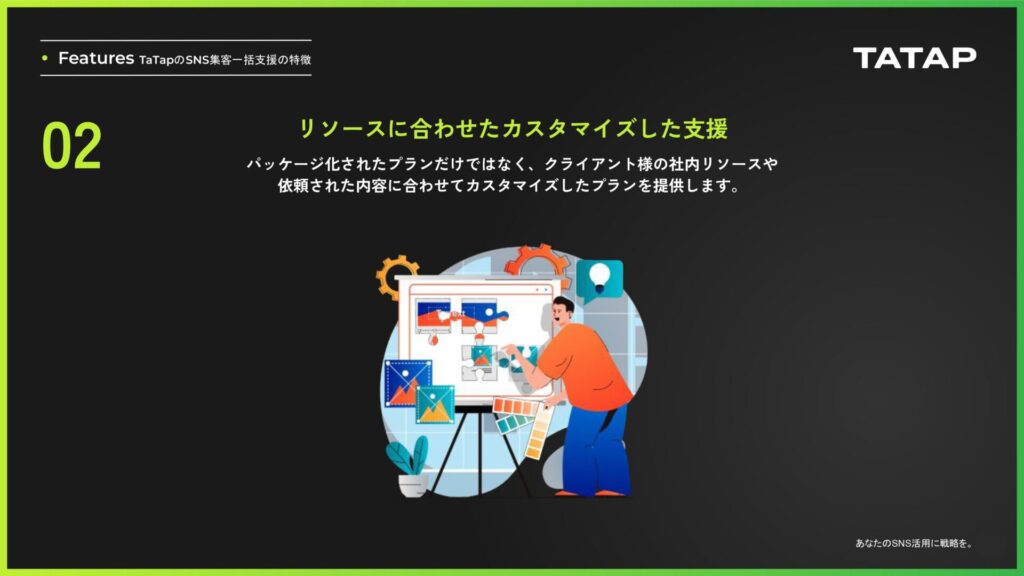 • Features TaTapのSNS集客一括支援の特徴

TATAP

02

リソースに合わせたカスタマイズした支援

パッケージ化されたプランだけではなく、クライアント様の社内リソースや依頼された内容に合わせてカスタマイズしたプランを提供します。

あなたのSNS活用に戦略を。